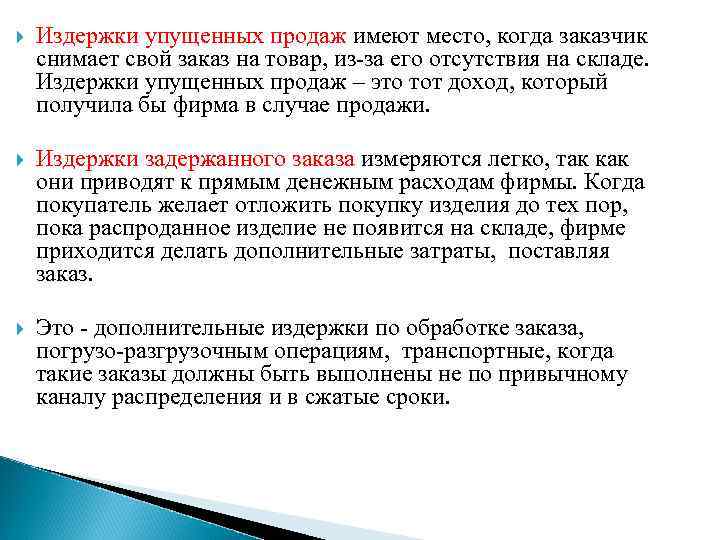 Издержки упущенных продаж имеют место, когда заказчик снимает свой заказ на товар, из-за его отсутствия на складе. Издержки упущенных продаж – это тот доход, который получила бы фирма в случае продажи.

Издержки задержанного заказа измеряются легко, так как они приводят к прямым денежным расходам фирмы. Когда покупатель желает отложить покупку изделия до тех пор, пока распроданное изделие не появится на складе, фирме приходится делать дополнительные затраты, поставляя заказ.

Это - дополнительные издержки по обработке заказа, погрузо-разгрузочным операциям, транспортные, когда такие заказы должны быть выполнены не по привычному каналу распределения и в сжатые сроки.